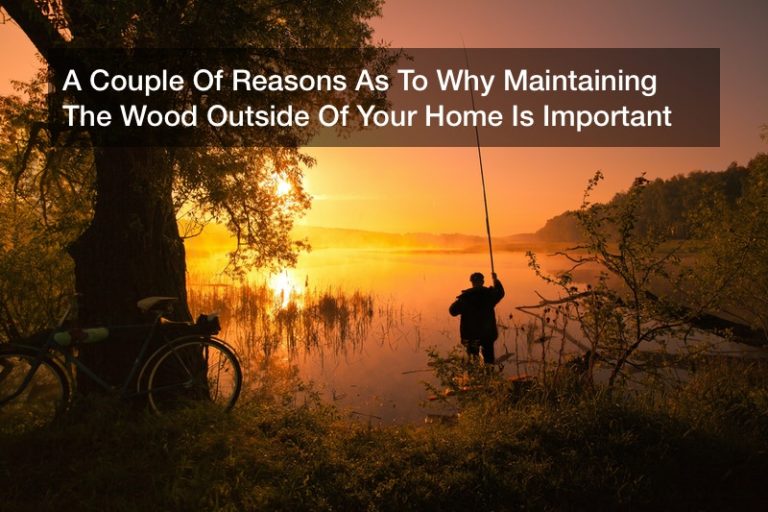 A Couple Of Reasons As To Why Maintaining The Wood Outside Of Your Home Is Important